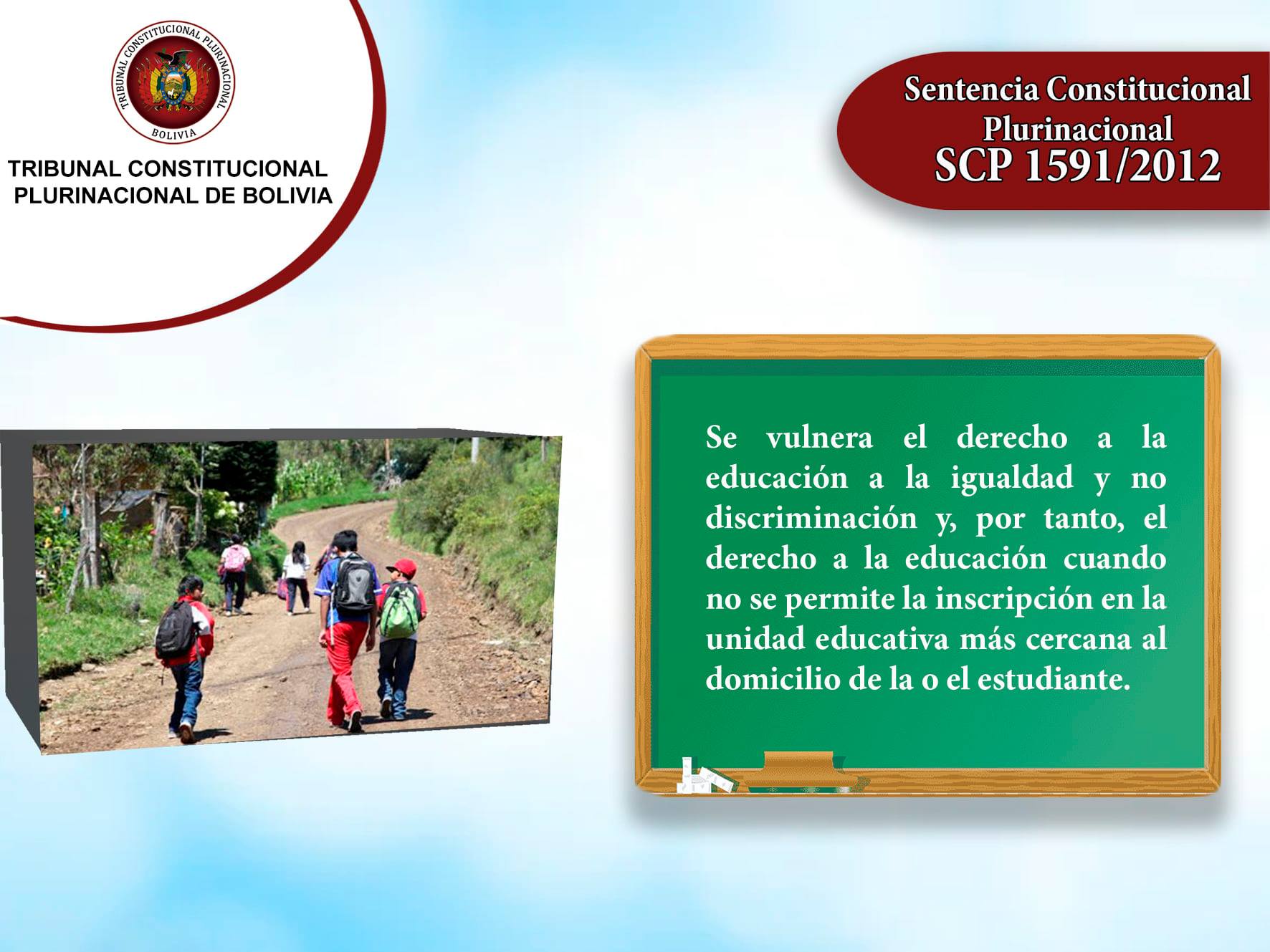 TRIBUNAL CONSTITUCIONAL PLURINACIONAL
BOLIVIA

TRIBUNAL CONSTITUCIONAL PLURINACIONAL DE BOLIVIA

Sentencia Constitucional Plurinacional
SCP 1591/2012

Se vulnera el derecho a la educación a la igualdad y no discriminación y, por tanto, el derecho a la educación cuando no se permite la inscripción en la unidad educativa más cercana al domicilio de la o el estudiante.